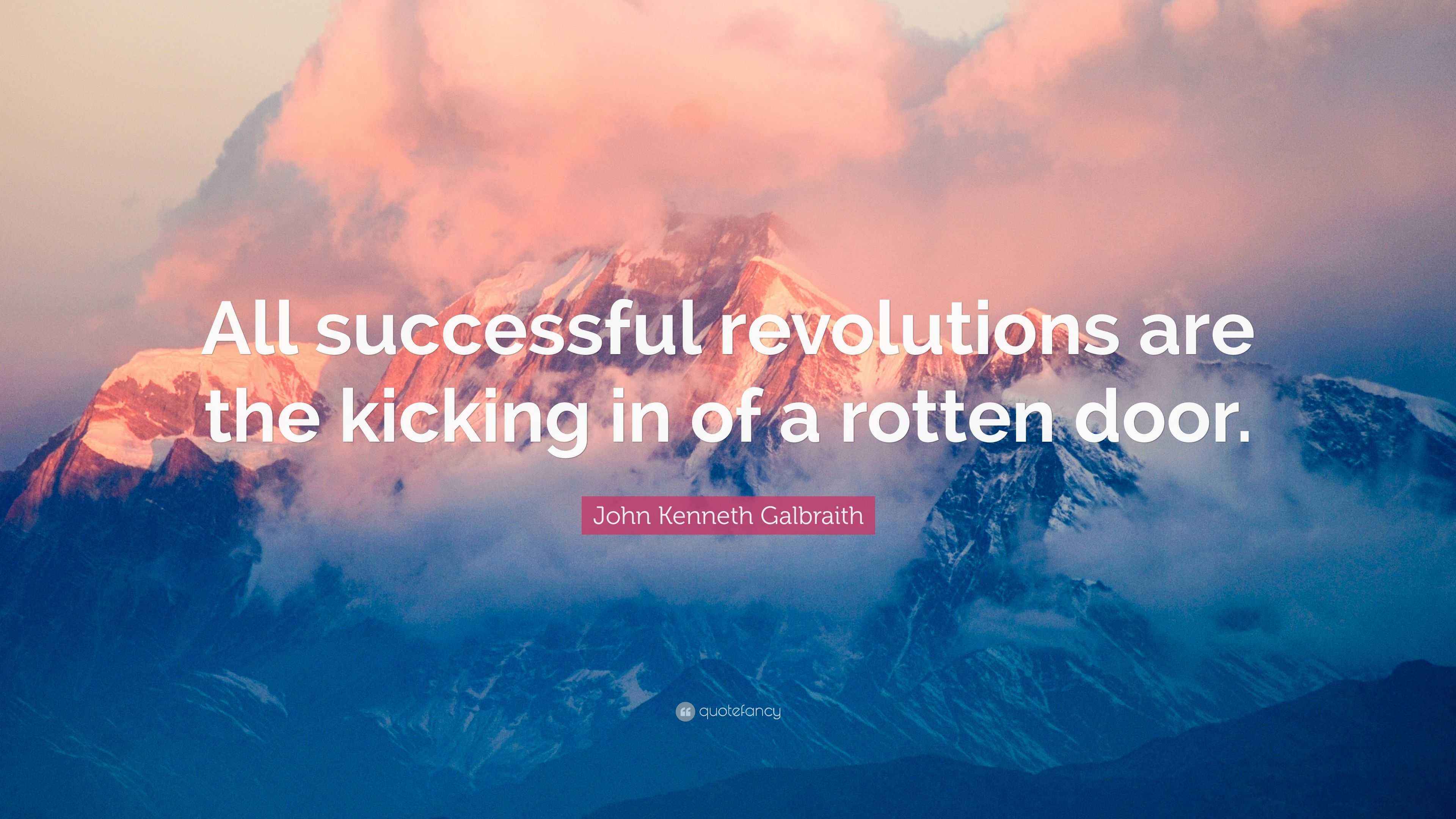 All successful revolutions are the kicking in of a rotten door.

John Kenneth Galbraith

quotefancy